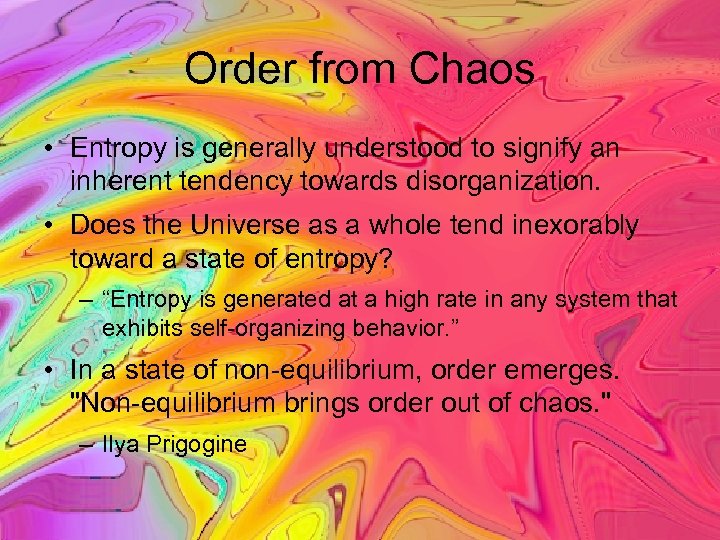 Order from Chaos

• Entropy is generally understood to signify an inherent tendency towards disorganization.
• Does the Universe as a whole tend inexorably toward a state of entropy?
– “Entropy is generated at a high rate in any system that exhibits self-organizing behavior.”
• In a state of non-equilibrium, order emerges. "Non-equilibrium brings order out of chaos."
– Ilya Prigogine